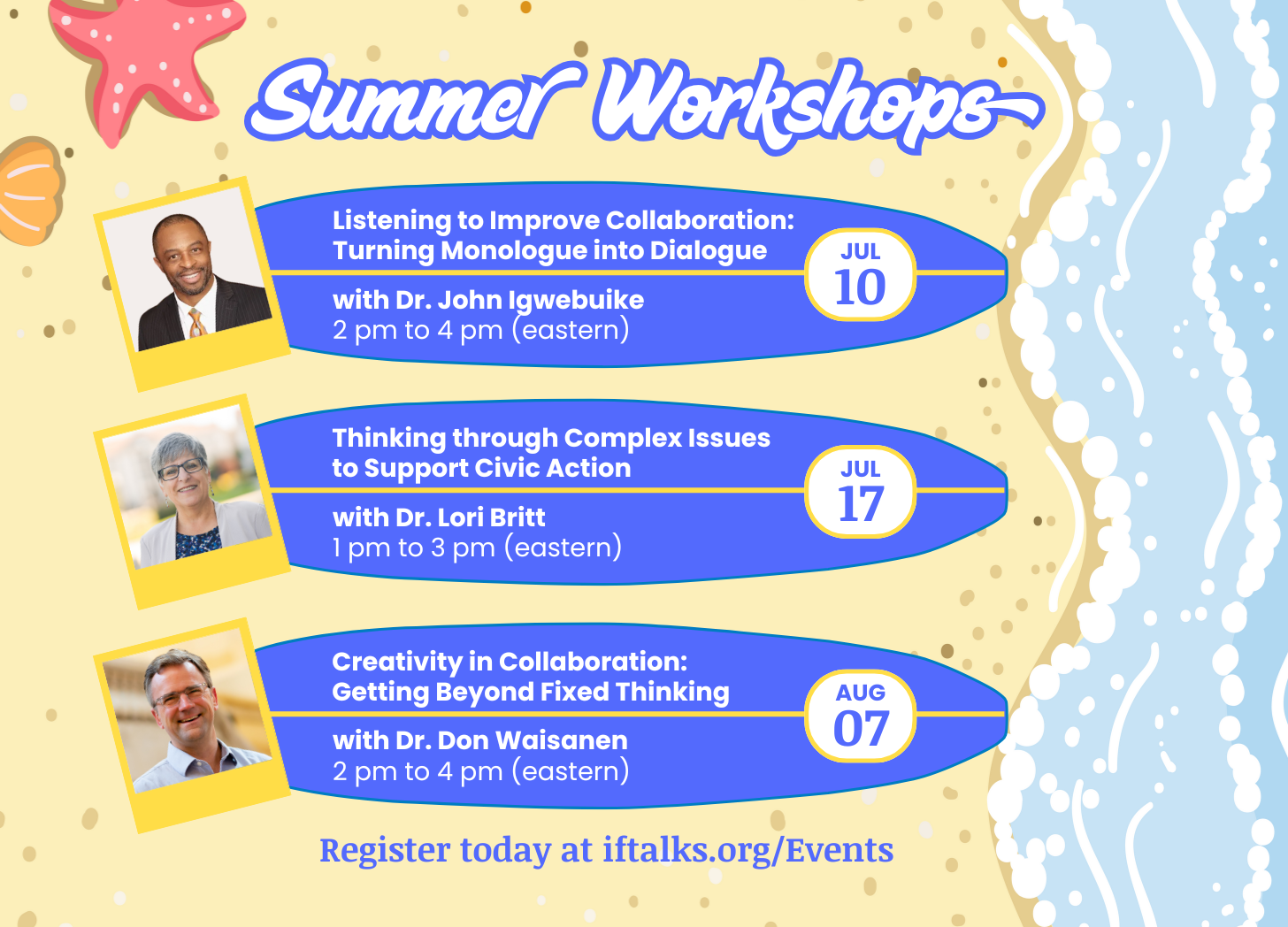 Summer Workshops

Listening to Improve Collaboration: Turning Monologue into Dialogue

with Dr. John Igwebuike
2 pm to 4 pm (eastern)

JUL
10

Thinking through Complex Issues to Support Civic Action

with Dr. Lori Britt
1 pm to 3 pm (eastern)

JUL
17

Creativity in Collaboration: Getting Beyond Fixed Thinking

with Dr. Don Waisanen
2 pm to 4 pm (eastern)

AUG
07

Register today at iftalks.org/Events